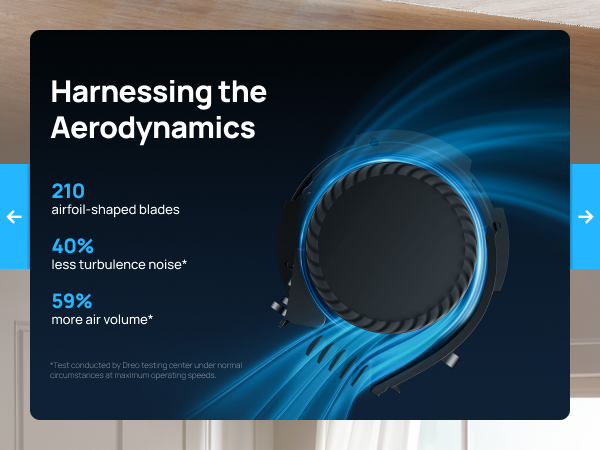 Harnessing the Aerodynamics

210
airfoil-shaped blades

40%
less turbulence noise*

59%
more air volume*

*Test conducted by Dreo testing center under normal circumstances at maximum operating speeds.